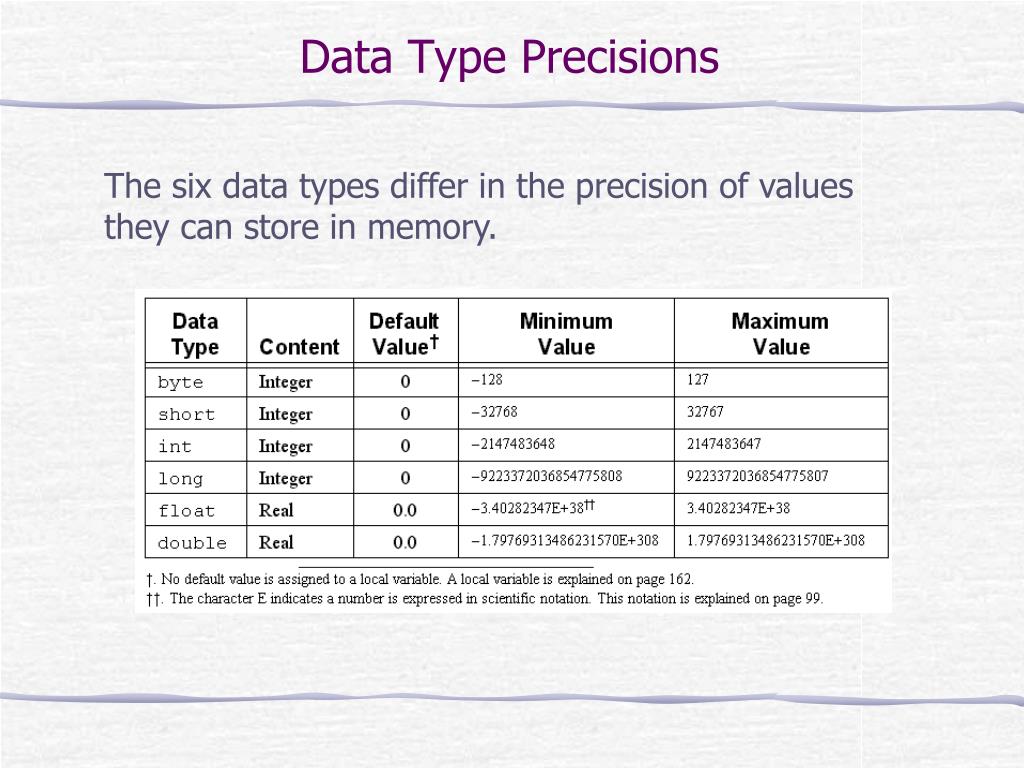 Data Type Precisions

The six data types differ in the precision of values they can store in memory.

| Data Type | Content | Default Value† | Minimum Value | Maximum Value |
|---|---|---|---|---|
| byte | Integer | 0 | −128 | 127 |
| short | Integer | 0 | −32768 | 32767 |
| int | Integer | 0 | −2147483648 | 2147483647 |
| long | Integer | 0 | −9223372036854775808 | 9223372036854775807 |
| float | Real | 0.0 | −3.40282347E+38†† | 3.40282347E+38 |
| double | Real | 0.0 | −1.79769313486231570E+308 | 1.79769313486231570E+308 |

†. No default value is assigned to a local variable. A local variable is explained on page 162.
††. The character E indicates a number is expressed in scientific notation. This notation is explained on page 99.